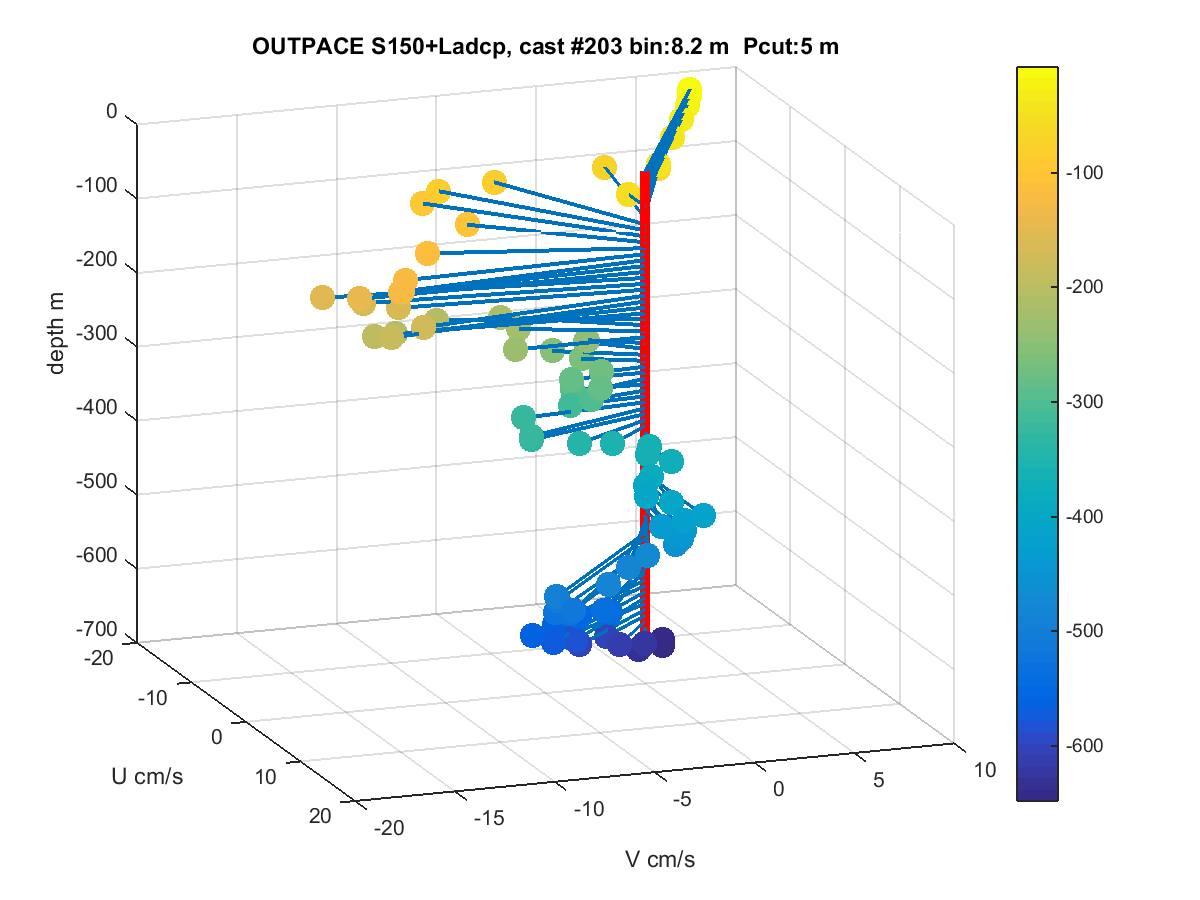 OUTPACE S150+Ladcp, cast #203 bin:8.2 m Pcut:5 m

0
-100
-200
-300
-400
-500
-600
-700

depth m

-20
-10
0
10
20

U cm/s

-20
-15
-10
-5
0
5
10

V cm/s

-100
-200
-300
-400
-500
-600